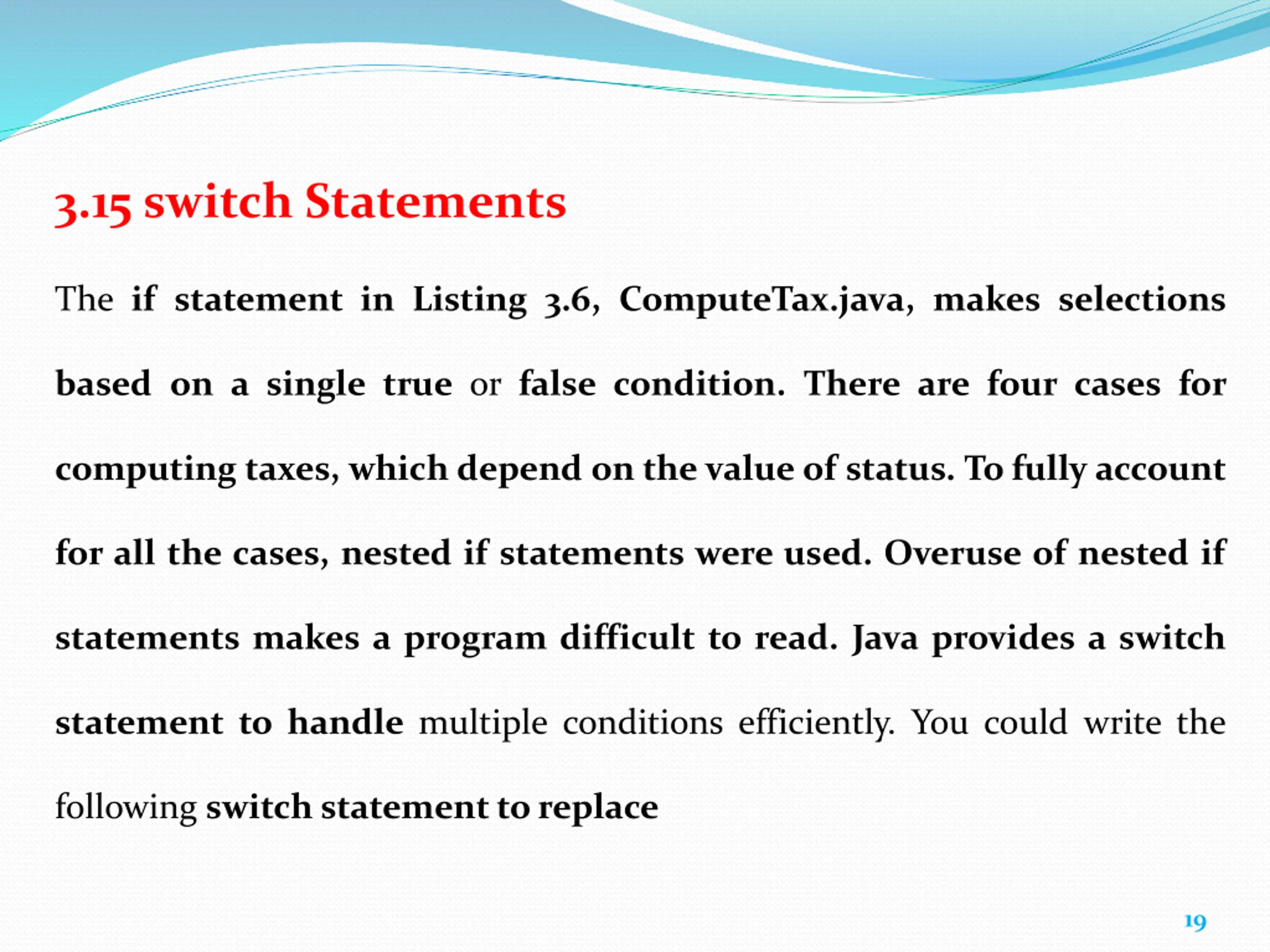 3.15 switch Statements

The if statement in Listing 3.6, ComputeTax.java, makes selections based on a single true or false condition. There are four cases for computing taxes, which depend on the value of status. To fully account for all the cases, nested if statements were used. Overuse of nested if statements makes a program difficult to read. Java provides a switch statement to handle multiple conditions efficiently. You could write the following switch statement to replace

19